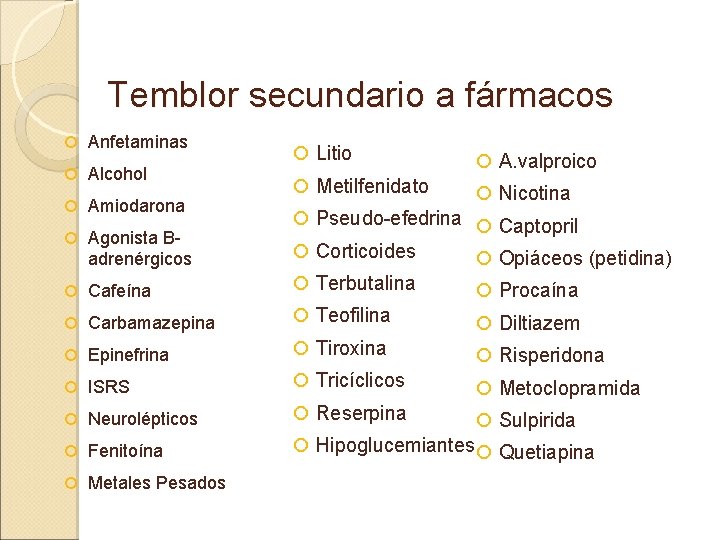 Temblor secundario a fármacos

Anfetaminas
Alcohol
Amiodarona
Agonista B-adrenérgicos
Cafeína
Carbamazepina
Epinefrina
ISRS
Neurolépticos
Fenitoína
Metales Pesados

Litio
Metilfenidato
Pseudo-efedrina
Corticoides
Terbutalina
Teofilina
Tiroxina
Tricíclicos
Reserpina
Hipoglucemiantes

A.valproico
Nicotina
Captopril
Opiáceos (petidina)
Procaína
Diltiazem
Risperidona
Metoclopramida
Sulpirida
Quetiapina